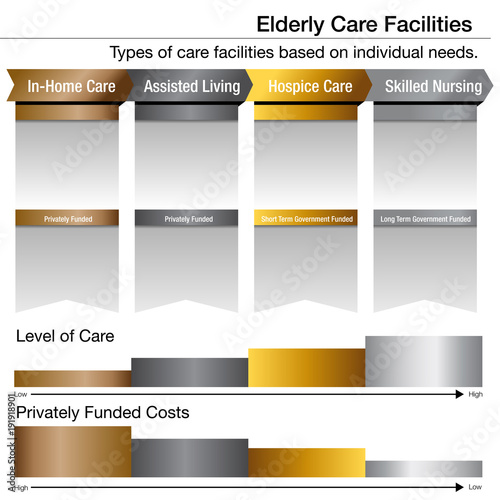 Elderly Care Facilities

Types of care facilities based on individual needs.

In-Home Care
Assisted Living
Hospice Care
Skilled Nursing

Privately Funded
Privately Funded
Short Term Government Funded
Long Term Government Funded

Level of Care

Low
High

Privately Funded Costs

High
Low

Adobe Stock | #191918901

Adobe Stock